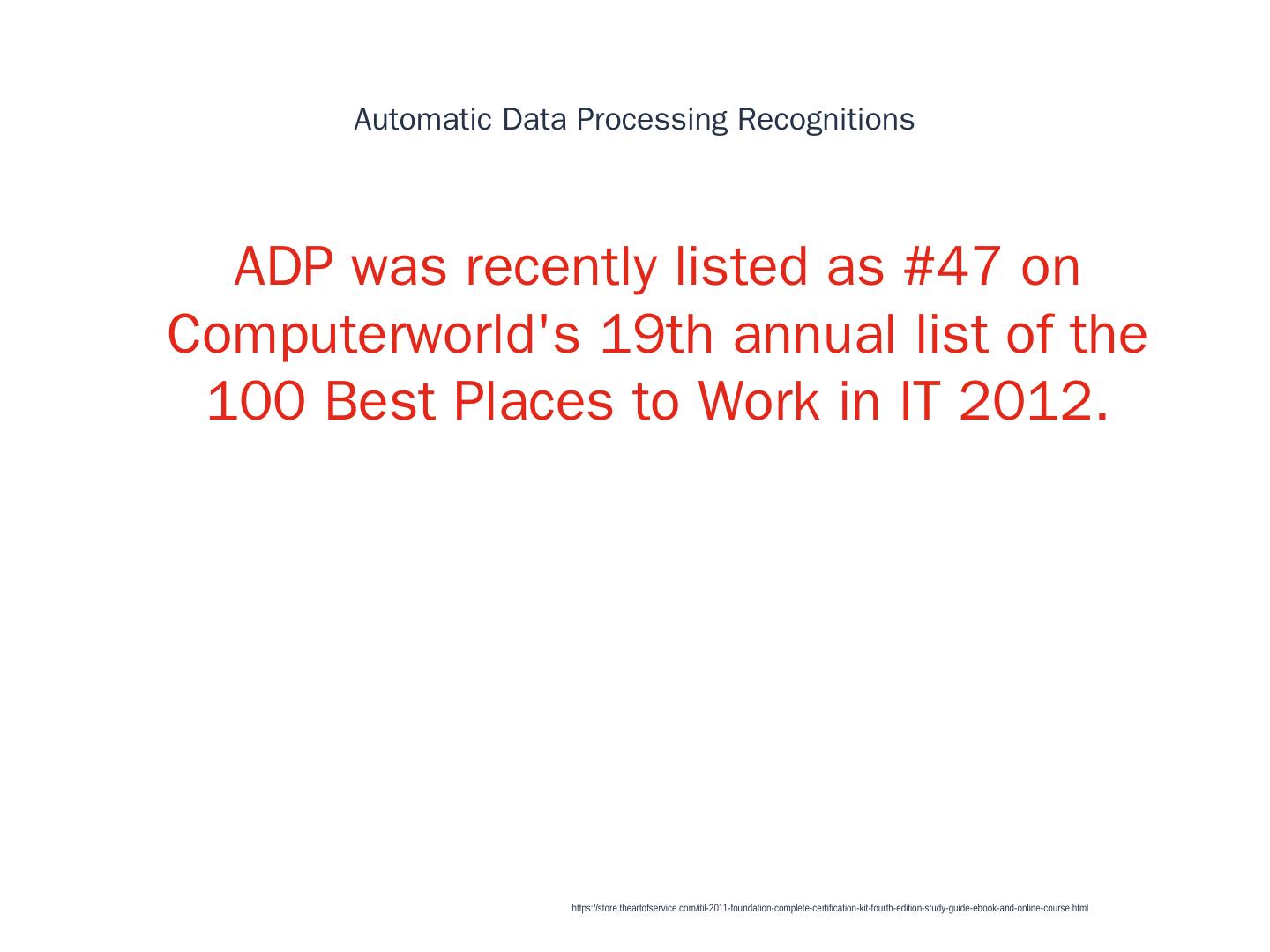 Automatic Data Processing Recognitions

ADP was recently listed as #47 on Computerworld's 19th annual list of the 100 Best Places to Work in IT 2012.

https://store.theartofservice.com/itil-2011-foundation-complete-certification-kit-fourth-edition-study-guide-ebook-and-online-course.html